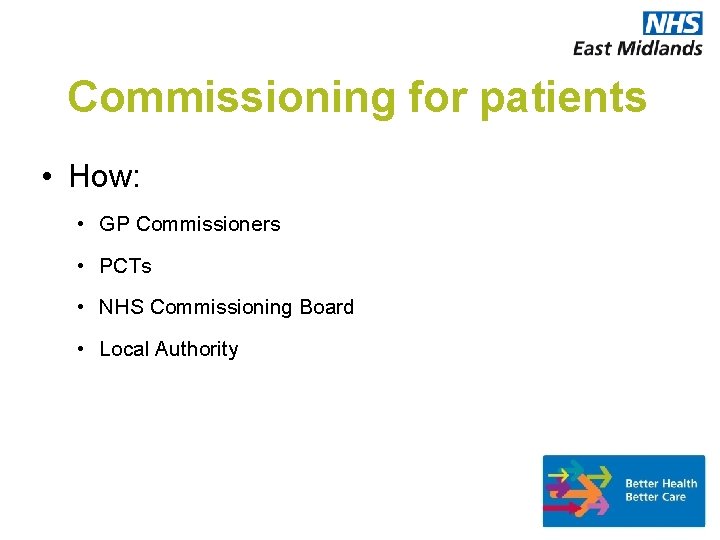 NHS
East Midlands

Commissioning for patients

• How:

• GP Commissioners

• PCTs

• NHS Commissioning Board

• Local Authority

Better Health
Better Care